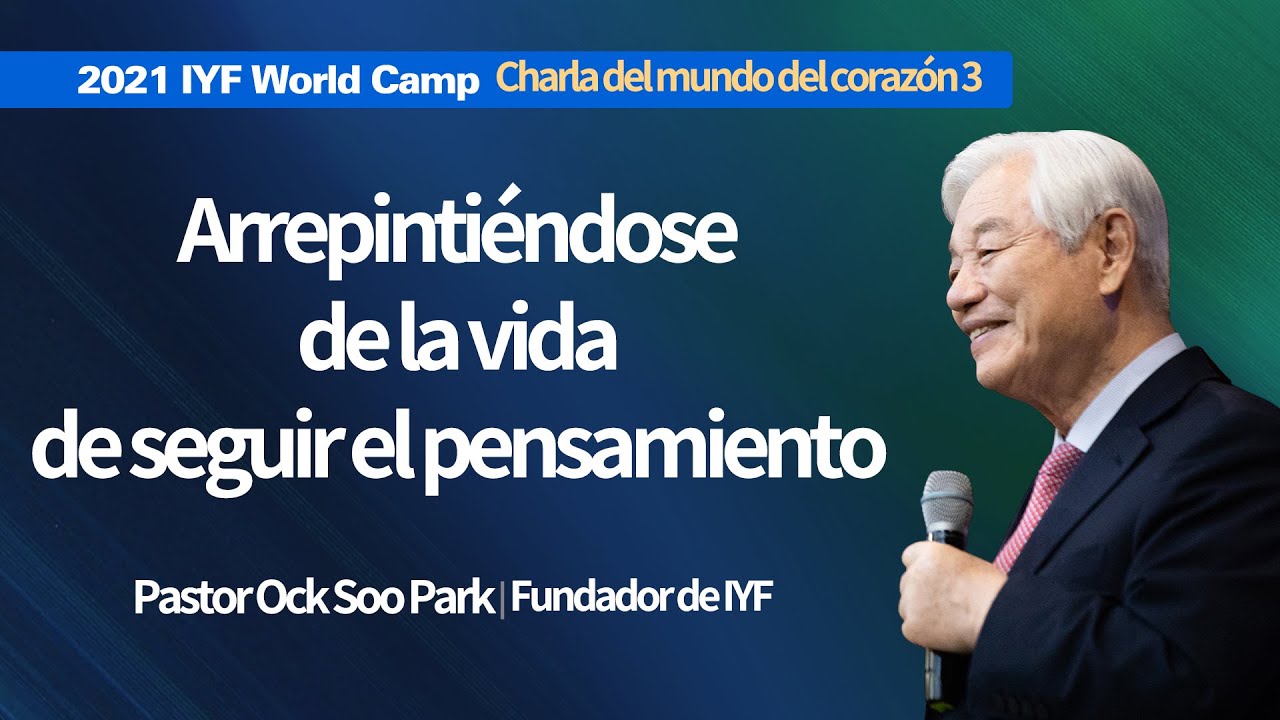 2021 IYF World Camp Charla del mundo del corazón 3

Arrepintiéndose de la vida de seguir el pensamiento

Pastor Ock Soo Park | Fundador de IYF